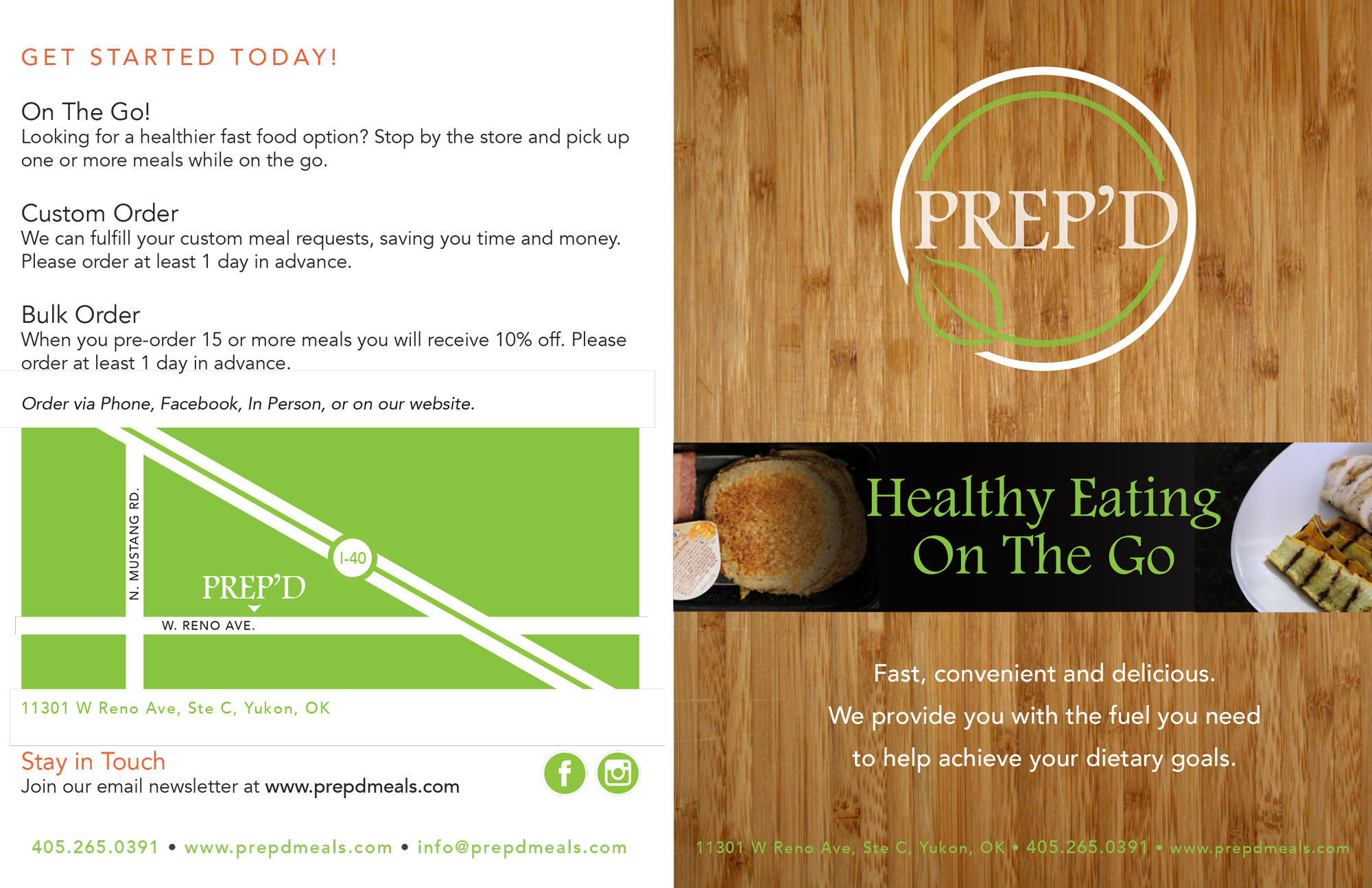 GET STARTED TODAY!

On The Go!
Looking for a healthier fast food option? Stop by the store and pick up one or more meals while on the go.

Custom Order
We can fulfill your custom meal requests, saving you time and money. Please order at least 1 day in advance.

Bulk Order
When you pre-order 15 or more meals you will receive 10% off. Please order at least 1 day in advance.

Order via Phone, Facebook, In Person, or on our website.

N. MUSTANG RD.

I-40

PREP'D

W. RENO AVE.

11301 W Reno Ave, Ste C, Yukon, OK

Stay in Touch
Join our email newsletter at www.prepdmeals.com

405.265.0391 • www.prepdmeals.com • info@prepdmeals.com

PREP'D

Healthy Eating On The Go

Fast, convenient and delicious.
We provide you with the fuel you need to help achieve your dietary goals.

11301 W Reno Ave, Ste C, Yukon, OK • 405.265.0391 • www.prepdmeals.com